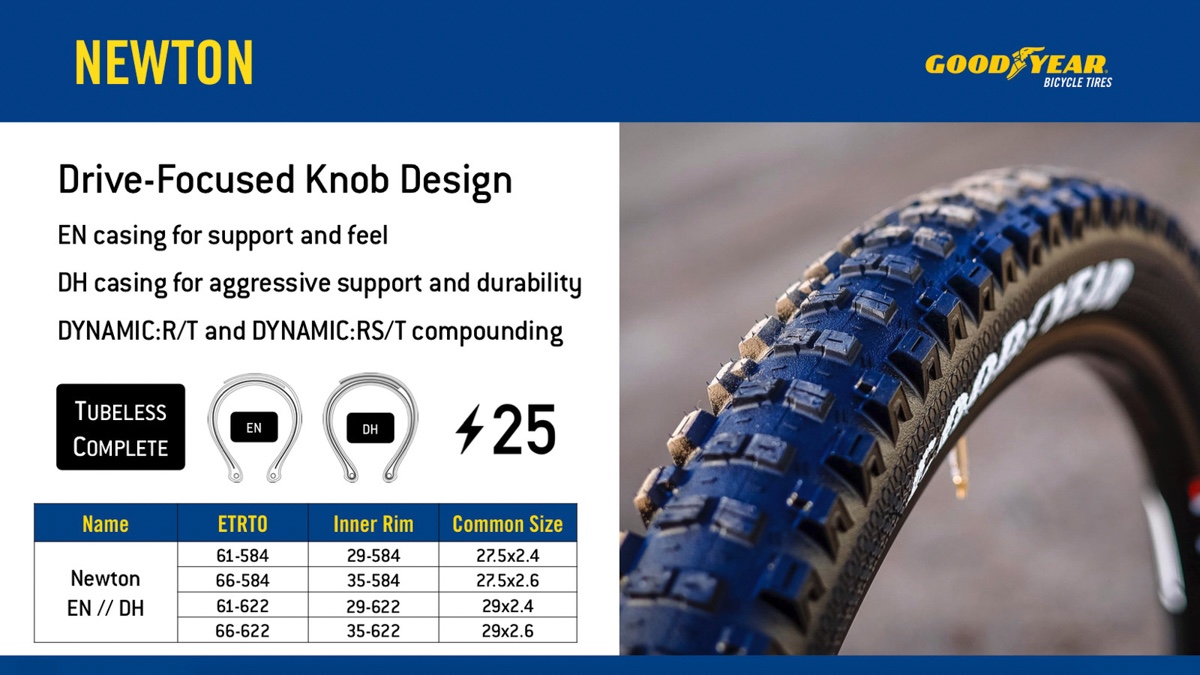 NEWTON

GOODYEAR
BICYCLE TIRES

Drive-Focused Knob Design

EN casing for support and feel

DH casing for aggressive support and durability

DYNAMIC:R/T and DYNAMIC:RS/T compounding

TUBELESS COMPLETE

EN

DH

25

| Name | ETRTO | Inner Rim | Common Size |
|---|---|---|---|
| Newton EN // DH | 61-584 | 29-584 | 27.5x2.4 |
| | 66-584 | 35-584 | 27.5x2.6 |
| | 61-622 | 29-622 | 29x2.4 |
| | 66-622 | 35-622 | 29x2.6 |

GOODYEAR